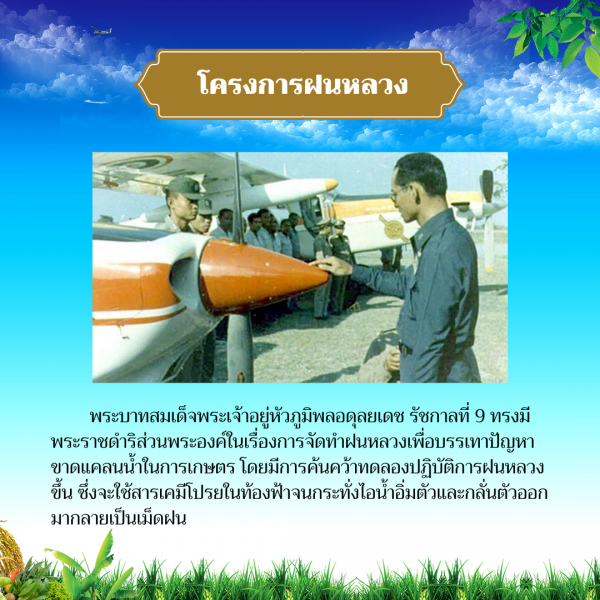 โครงการฝนหลวง

พระบาทสมเด็จพระเจ้าอยู่หัวภูมิพลอดุลยเดช รัชกาลที่ 9 ทรงมีพระราชดำริส่วนพระองค์ในเรื่องการจัดทำฝนหลวงเพื่อบรรเทาปัญหาขาดแคลนน้ำในการเกษตร โดยมีการค้นคว้าทดลองปฏิบัติการฝนหลวงขึ้น ซึ่งจะใช้สารเคมีโปรยในท้องฟ้าจนกระทั่งไอน้ำอิ่มตัวและกลั่นตัวออกมากลายเป็นเม็ดฝน